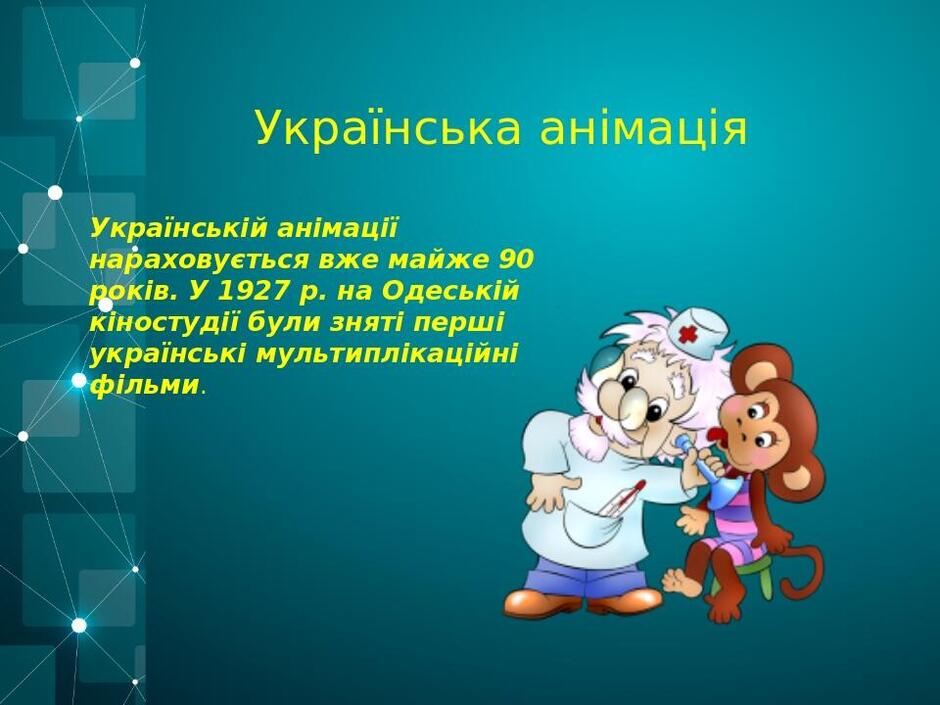 Українська анімація

Українській анімації нараховується вже майже 90 років. У 1927 р. на Одеській кіностудії були зняті перші українські мультиплікаційні фільми.